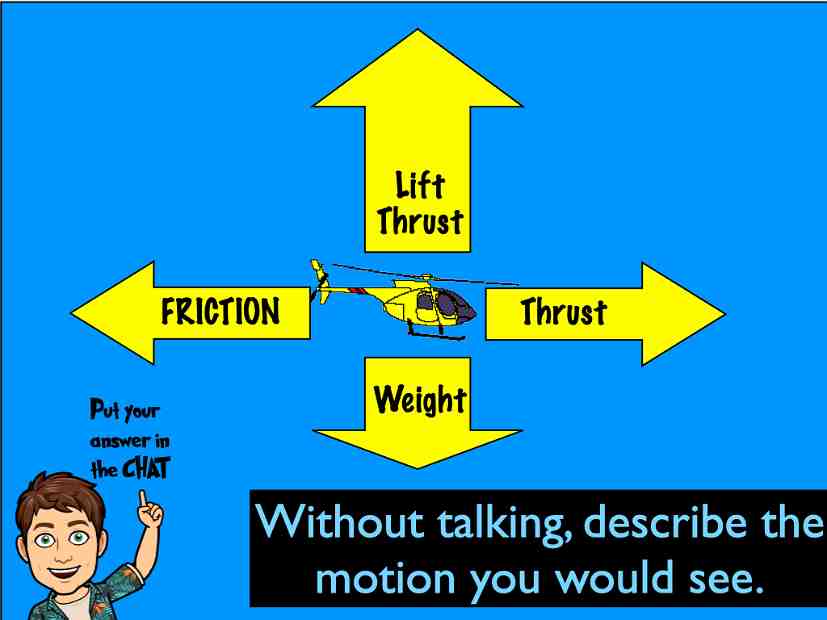 Lift
Thrust

FRICTION

Thrust

Weight

Put your answer in the CHAT

Without talking, describe the motion you would see.